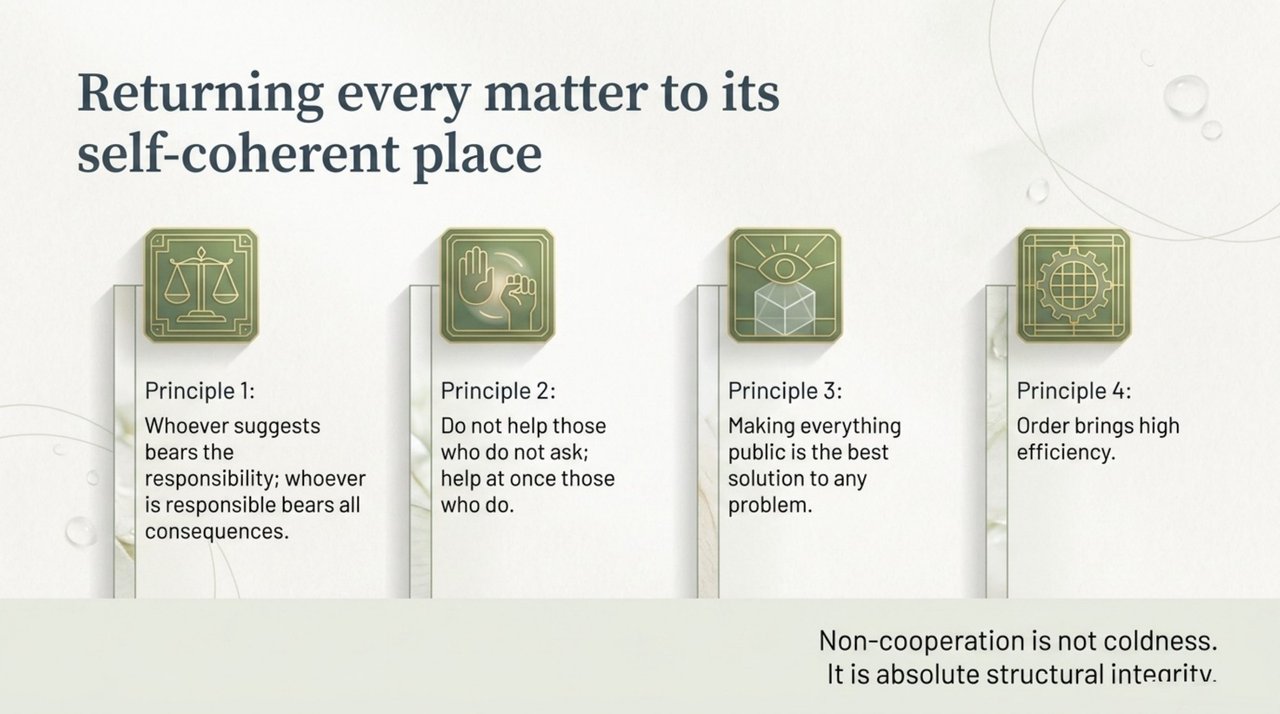 Returning every matter to its self-coherent place

Principle 1:
Whoever suggests bears the responsibility; whoever is responsible bears all consequences.

Principle 2:
Do not help those who do not ask; help at once those who do.

Principle 3:
Making everything public is the best solution to any problem.

Principle 4:
Order brings high efficiency.

Non-cooperation is not coldness.
It is absolute structural integrity.